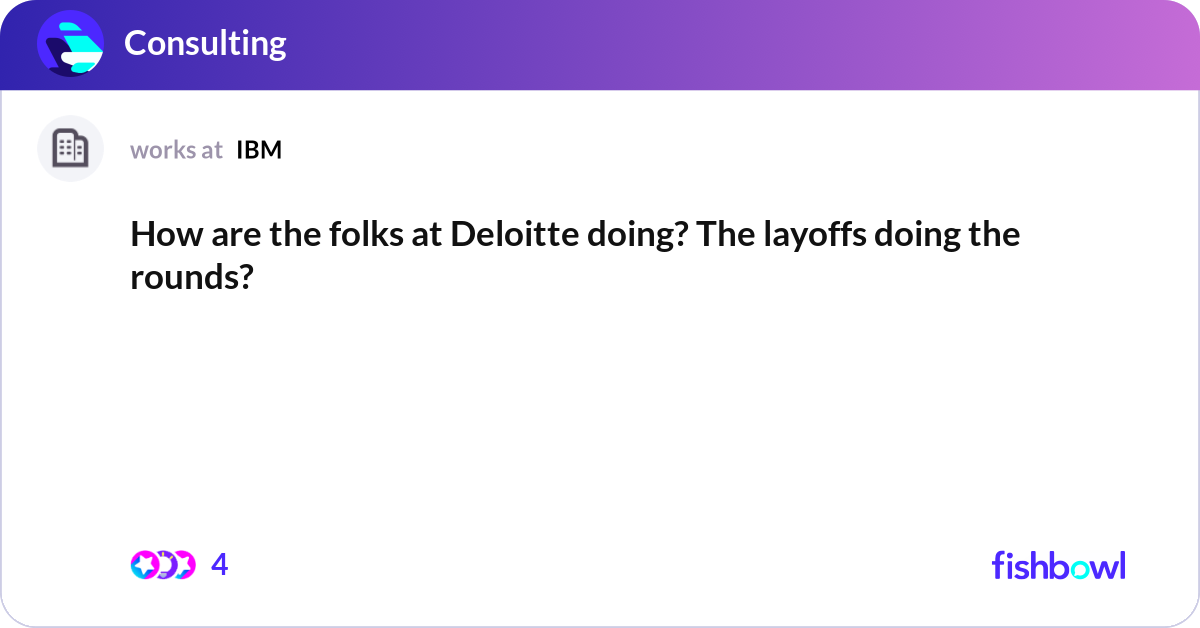 Consulting

works at IBM

How are the folks at Deloitte doing? The layoffs doing the rounds?

4

fishbowl